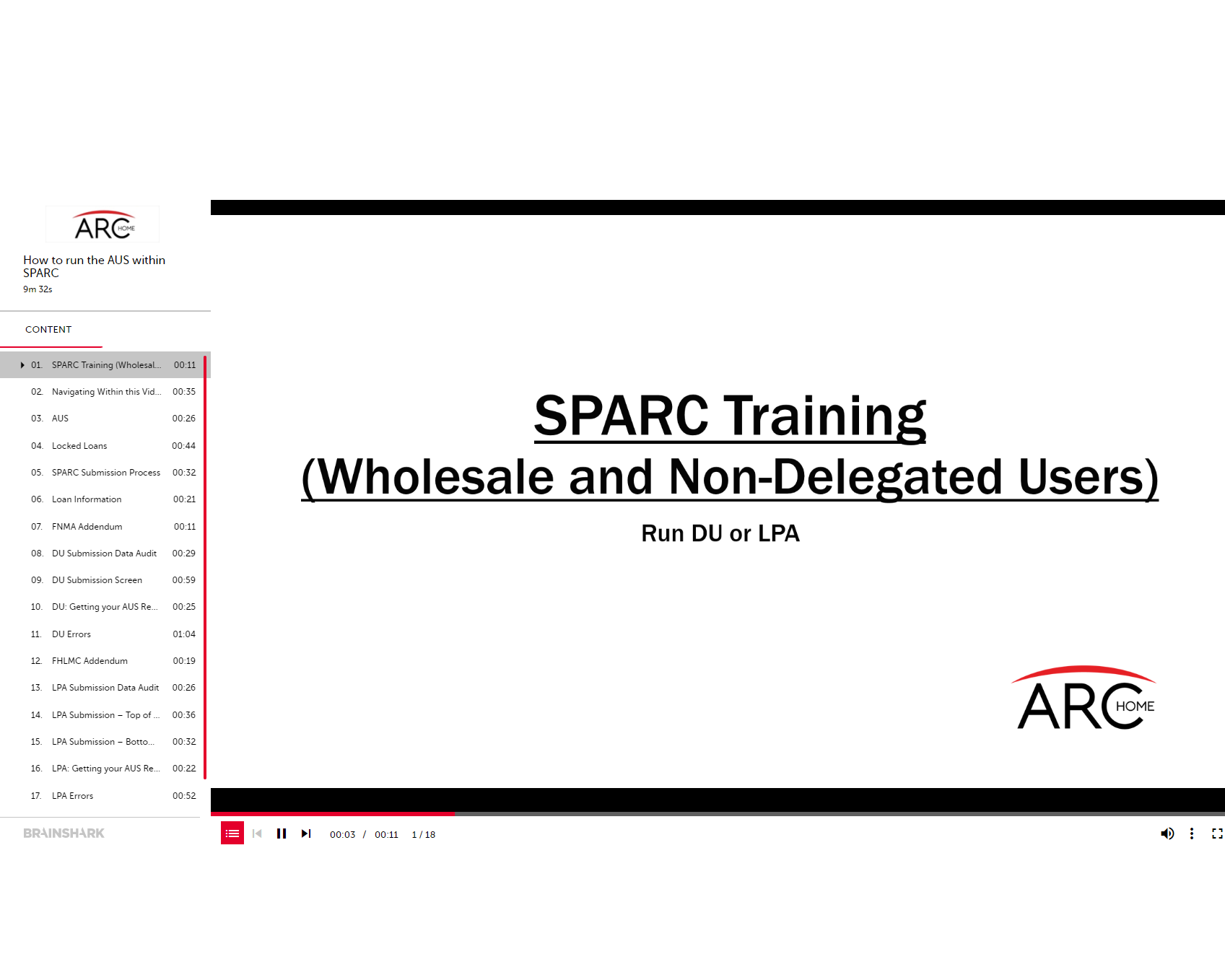 ARC HOME

How to run the AUS within SPARC
9m 32s

CONTENT

| | | |
|---|---|---|
| 01. | SPARC Training (Wholesal... | 00:11 |
| 02. | Navigating Within this Vid... | 00:35 |
| 03. | AUS | 00:26 |
| 04. | Locked Loans | 00:44 |
| 05. | SPARC Submission Process | 00:32 |
| 06. | Loan Information | 00:21 |
| 07. | FNMA Addendum | 00:11 |
| 08. | DU Submission Data Audit | 00:29 |
| 09. | DU Submission Screen | 00:59 |
| 10. | DU: Getting your AUS Re... | 00:25 |
| 11. | DU Errors | 01:04 |
| 12. | FHLMC Addendum | 00:19 |
| 13. | LPA Submission Data Audit | 00:26 |
| 14. | LPA Submission – Top of ... | 00:36 |
| 15. | LPA Submission – Botto... | 00:32 |
| 16. | LPA: Getting your AUS Re... | 00:22 |
| 17. | LPA Errors | 00:52 |

BRAINSHARK

SPARC Training
(Wholesale and Non-Delegated Users)

Run DU or LPA

ARC HOME

00:03 / 00:11 1 / 18